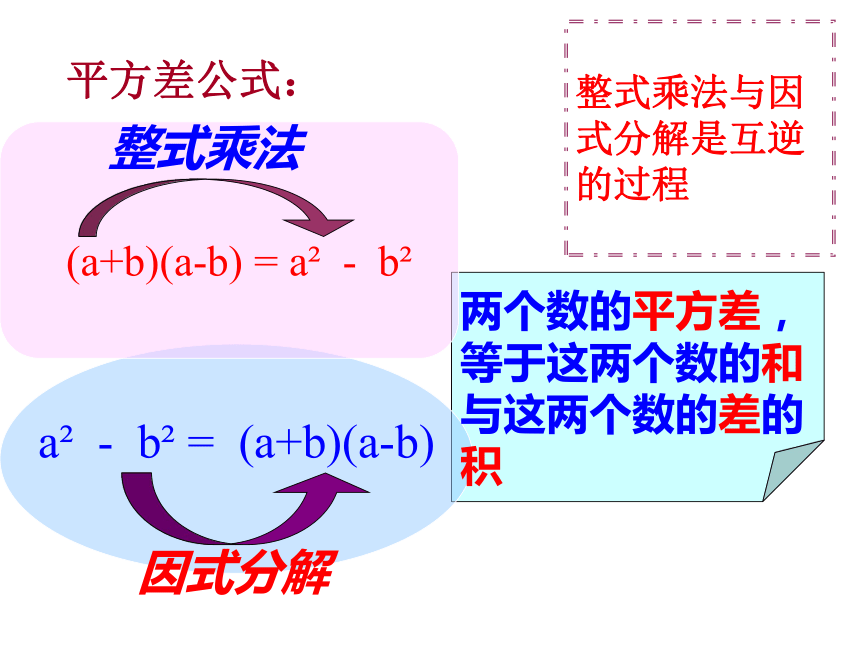 平方差公式：

整式乘法

$(a+b)(a-b) = a^2 - b^2$

$a^2 - b^2 = (a+b)(a-b)$

因式分解

整式乘法与因式分解是互逆的过程

两个数的平方差，等于这两个数的和与这两个数的差的积